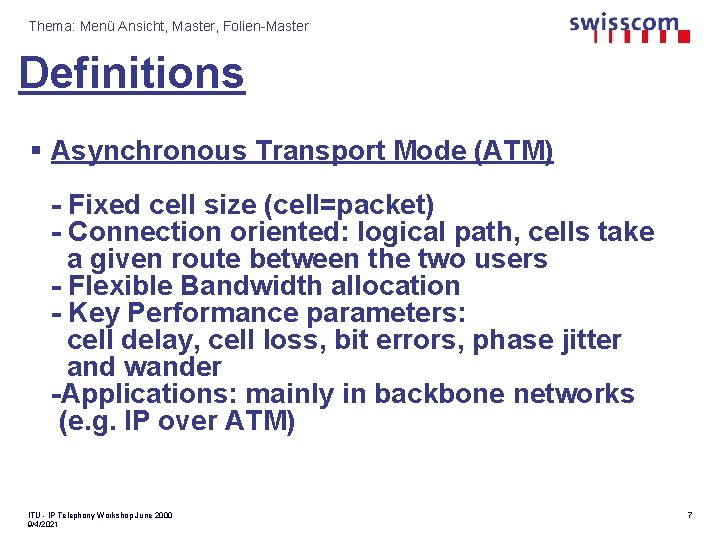 Thema: Menü Ansicht, Master, Folien-Master

swisscom

Definitions

▪ Asynchronous Transport Mode (ATM)

- Fixed cell size (cell=packet)
- Connection oriented: logical path, cells take a given route between the two users
- Flexible Bandwidth allocation
- Key Performance parameters: cell delay, cell loss, bit errors, phase jitter and wander
-Applications: mainly in backbone networks (e.g. IP over ATM)

ITU - IP Telephony Workshop June 2000
9/4/2021

7